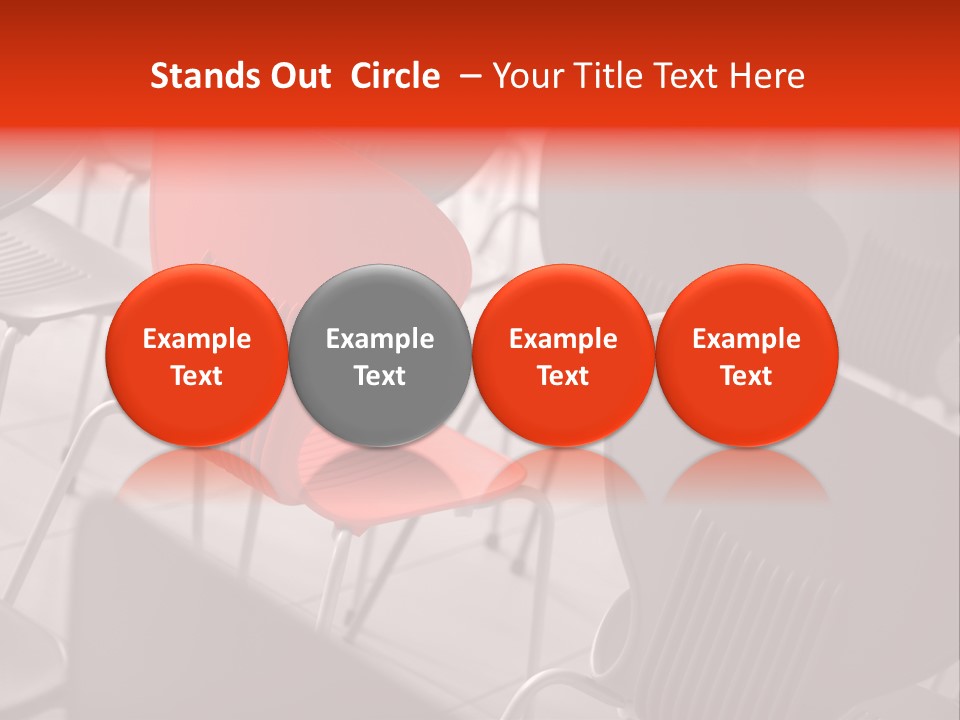 Stands Out Circle – Your Title Text Here

Example Text

Example Text

Example Text

Example Text